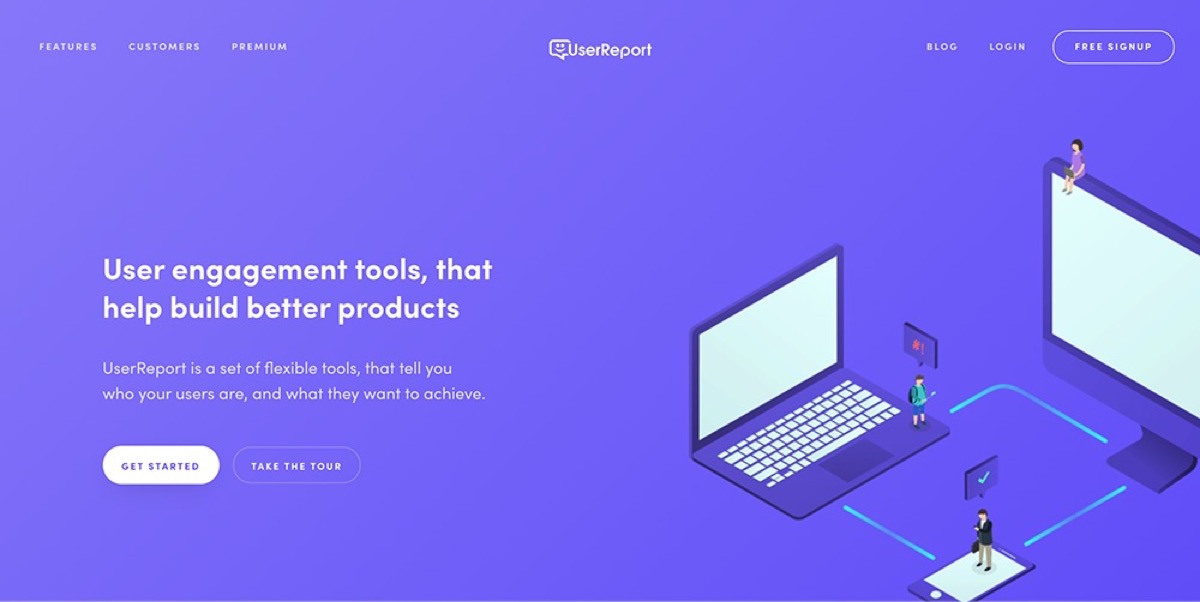 FEATURES CUSTOMERS PREMIUM

UserReport

BLOG LOGIN FREE SIGNUP

User engagement tools, that help build better products

UserReport is a set of flexible tools, that tell you who your users are, and what they want to achieve.

GET STARTED TAKE THE TOUR